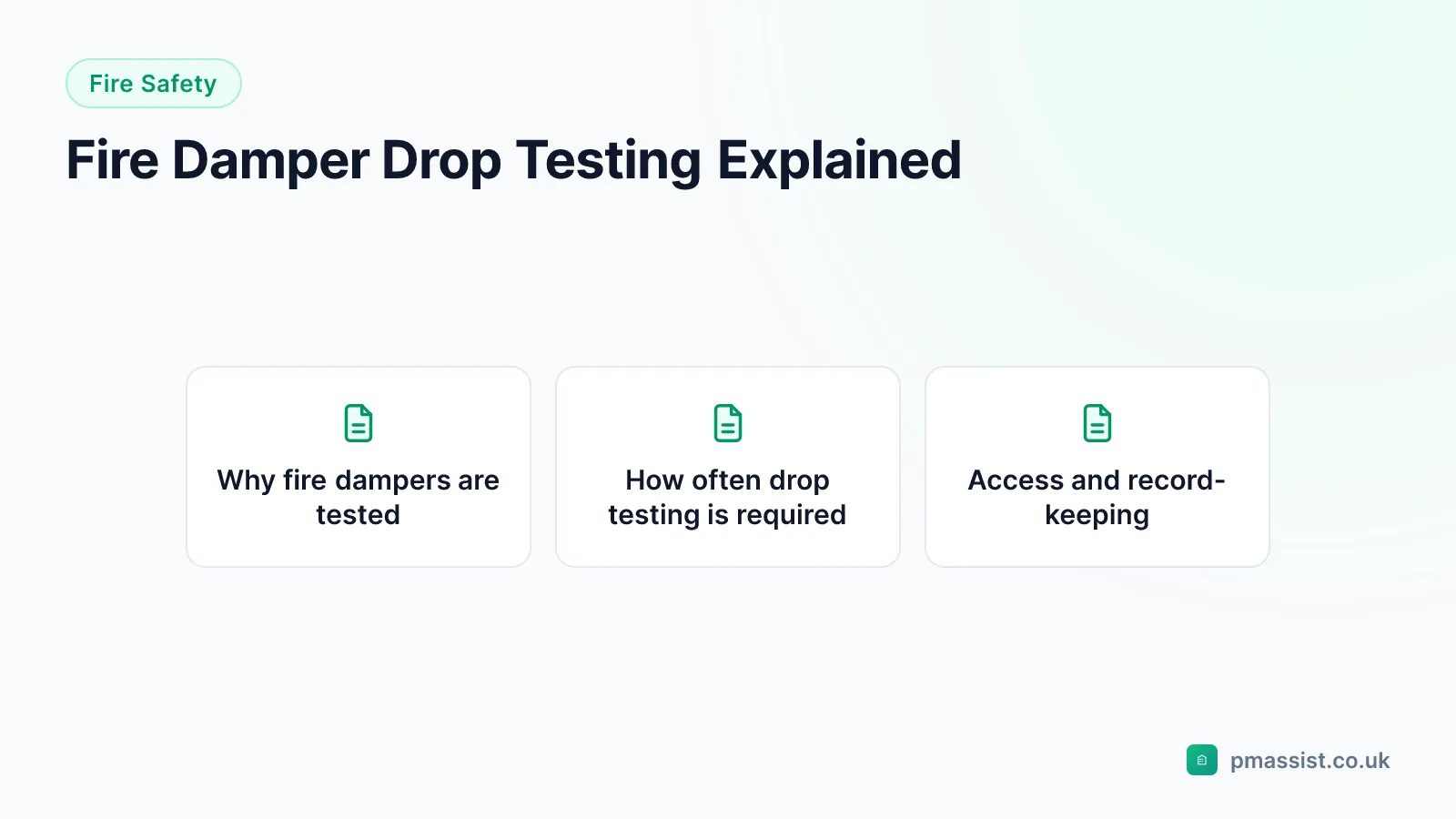 Fire Safety

Fire Damper Drop Testing Explained

Why fire dampers are tested

How often drop testing is required

Access and record-keeping

pmassist.co.uk